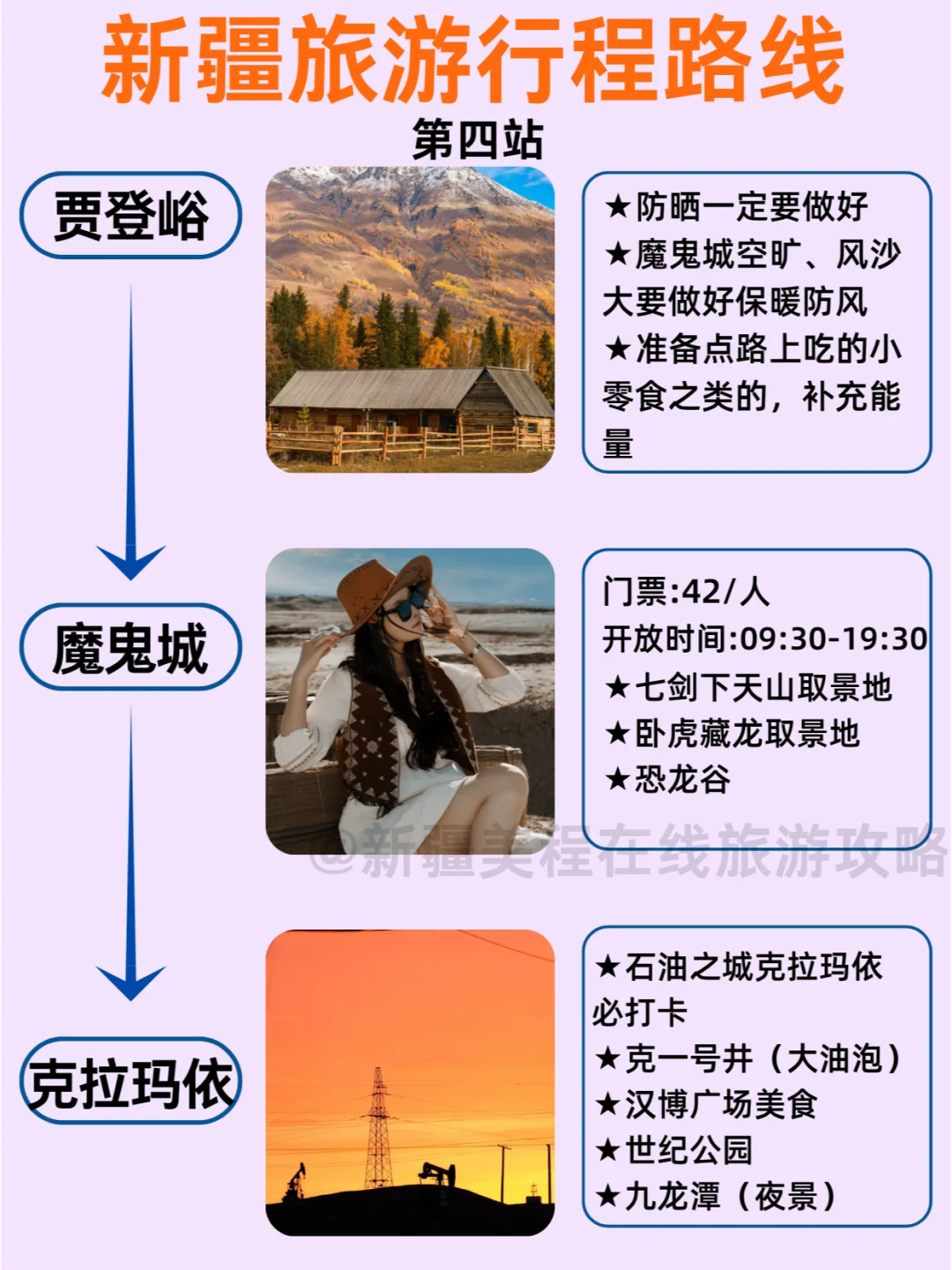 新疆旅游行程路线

第四站

贾登峪

★防晒一定要做好
★魔鬼城空旷、风沙大要做好保暖防风
★准备点路上吃的小零食之类的，补充能量

魔鬼城

门票:42/人
开放时间:09:30-19:30
★七剑下天山取景地
★卧虎藏龙取景地
★恐龙谷

@新疆美程在线旅游攻略

克拉玛依

★石油之城克拉玛依必打卡
★克一号井（大油泡）
★汉博广场美食
★世纪公园
★九龙潭（夜景）